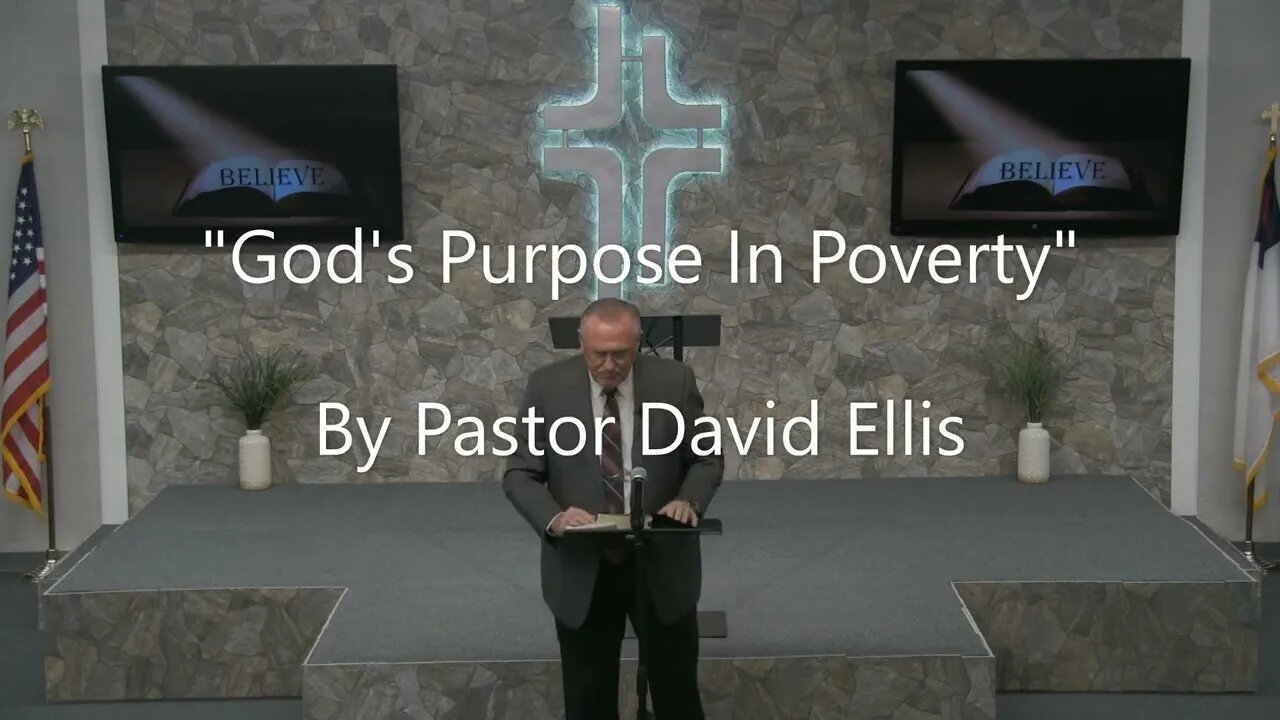 BELIEVE

BELIEVE

"God's Purpose In Poverty"

By Pastor David Ellis